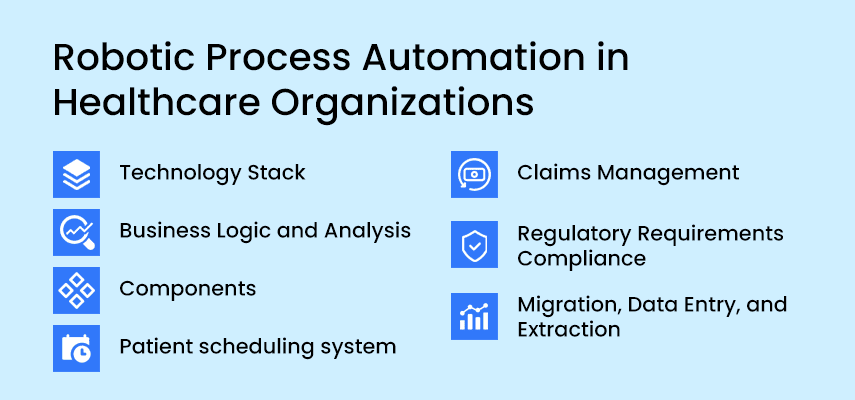 Robotic Process Automation in Healthcare Organizations

Technology Stack

Business Logic and Analysis

Components

Patient scheduling system

Claims Management

Regulatory Requirements Compliance

Migration, Data Entry, and Extraction